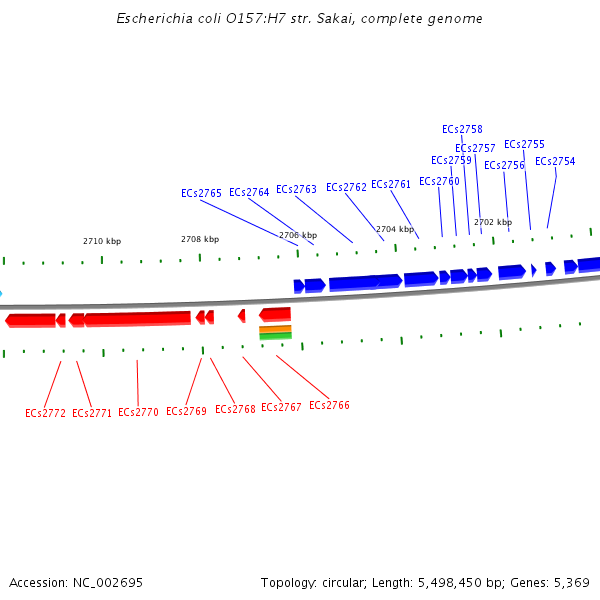 Escherichia coli O157:H7 str. Sakai, complete genome

ECs2758
ECs2757
ECs2755
ECs2759
ECs2756
ECs2754
ECs2765
ECs2764
ECs2763
ECs2762
ECs2761
ECs2760

2710 kbp
2708 kbp
2706 kbp
2704 kbp
2702 kbp

ECs2772
ECs2771
ECs2770
ECs2769
ECs2768
ECs2767
ECs2766

Accession: NC_002695
Topology: circular; Length: 5,498,450 bp; Genes: 5,369